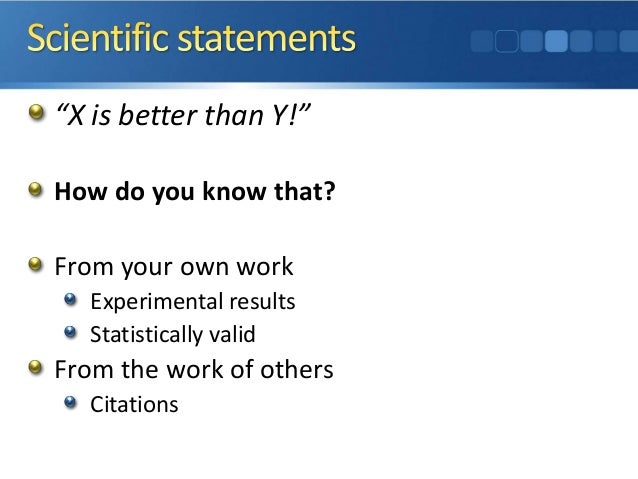 Scientific statements

“X is better than Y!”

How do you know that?

From your own work

Experimental results

Statistically valid

From the work of others

Citations